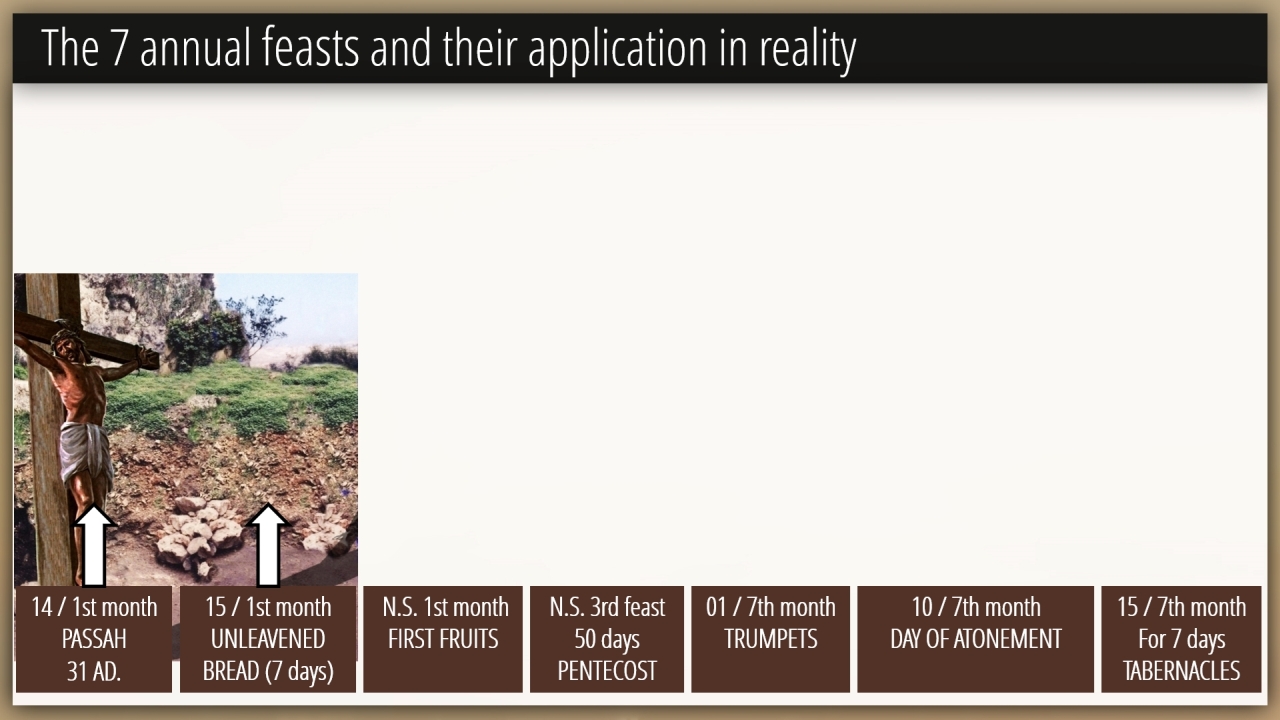 The 7 annual feasts and their application in reality

14 / 1st month
PASSAH
31 AD.

15 / 1st month
UNLEAVENED
BREAD (7 days)

N.S. 1st month
FIRST FRUITS

N.S. 3rd feast
50 days
PENTECOST

01 / 7th month
TRUMPETS

10 / 7th month
DAY OF ATONEMENT

15 / 7th month
For 7 days
TABERNACLES